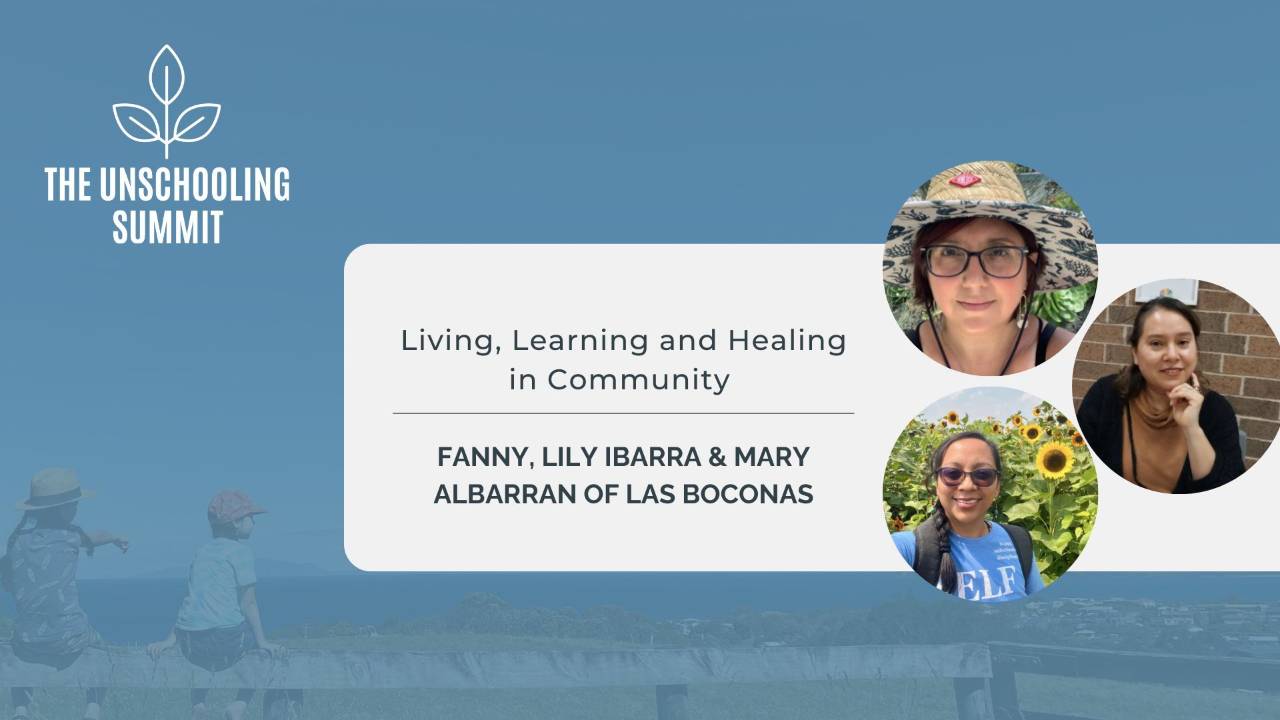 THE UNSCHOOLING SUMMIT

Living, Learning and Healing in Community

FANNY, LILY IBARRA & MARY ALBARRAN OF LAS BOCONAS

ELF